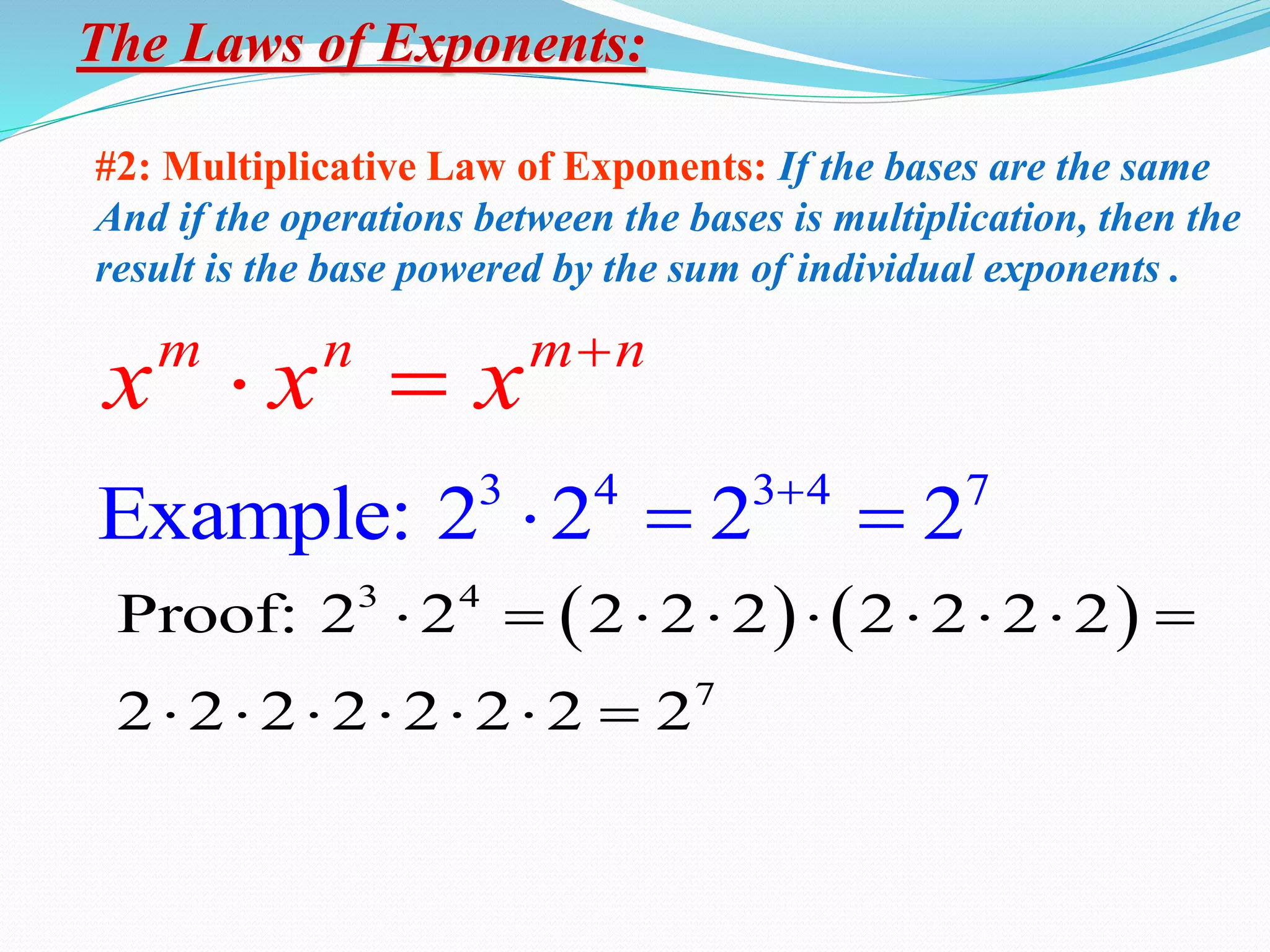 The Laws of Exponents:

#2: Multiplicative Law of Exponents: If the bases are the same And if the operations between the bases is multiplication, then the result is the base powered by the sum of individual exponents .

$x^m \cdot x^n = x^{m+n}$

Example: $2^3 \cdot 2^4 = 2^{3+4} = 2^7$

Proof: $2^3 \cdot 2^4 = (2 \cdot 2 \cdot 2) \cdot (2 \cdot 2 \cdot 2 \cdot 2) =$
$2 \cdot 2 \cdot 2 \cdot 2 \cdot 2 \cdot 2 \cdot 2 = 2^7$